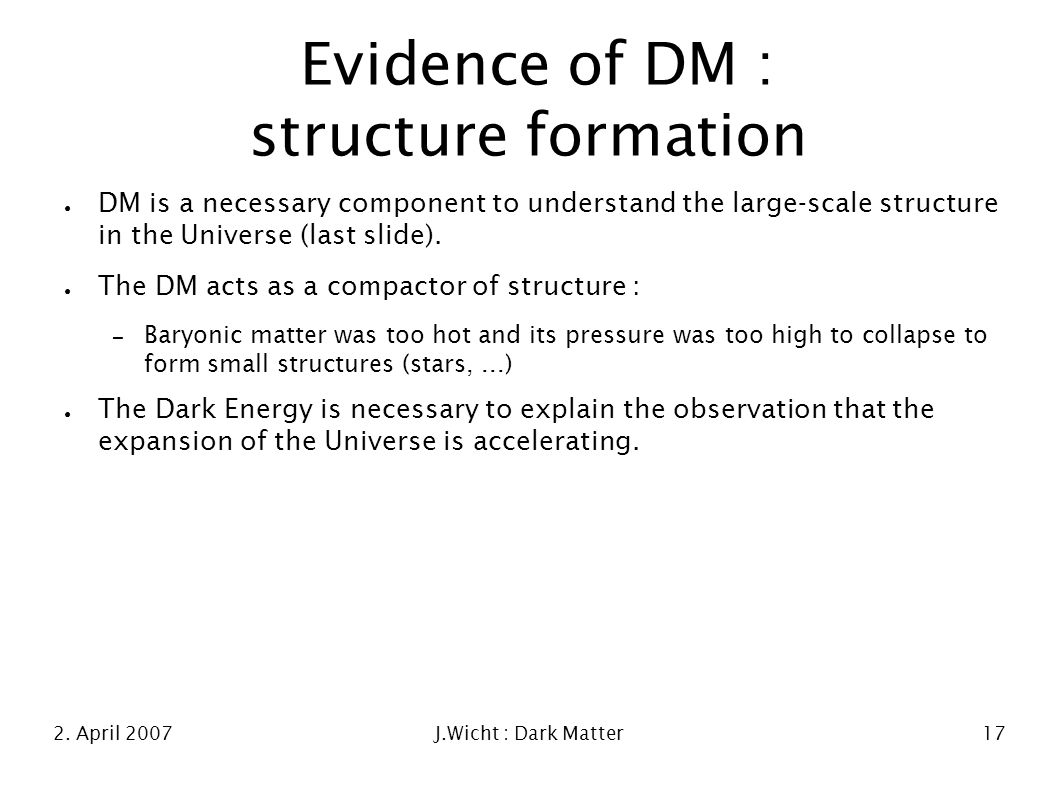 Evidence of DM : structure formation

● DM is a necessary component to understand the large-scale structure in the Universe (last slide).

● The DM acts as a compactor of structure :

– Baryonic matter was too hot and its pressure was too high to collapse to form small structures (stars, ...)

● The Dark Energy is necessary to explain the observation that the expansion of the Universe is accelerating.

2. April 2007

J.Wicht : Dark Matter

17